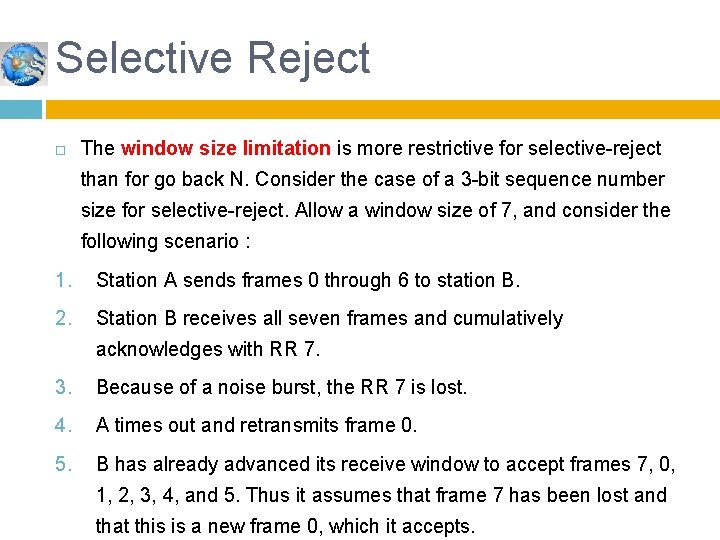 Selective Reject

The window size limitation is more restrictive for selective-reject than for go back N. Consider the case of a 3-bit sequence number size for selective-reject. Allow a window size of 7, and consider the following scenario :

1. Station A sends frames 0 through 6 to station B.
2. Station B receives all seven frames and cumulatively acknowledges with RR 7.
3. Because of a noise burst, the RR 7 is lost.
4. A times out and retransmits frame 0.
5. B has already advanced its receive window to accept frames 7, 0, 1, 2, 3, 4, and 5. Thus it assumes that frame 7 has been lost and that this is a new frame 0, which it accepts.